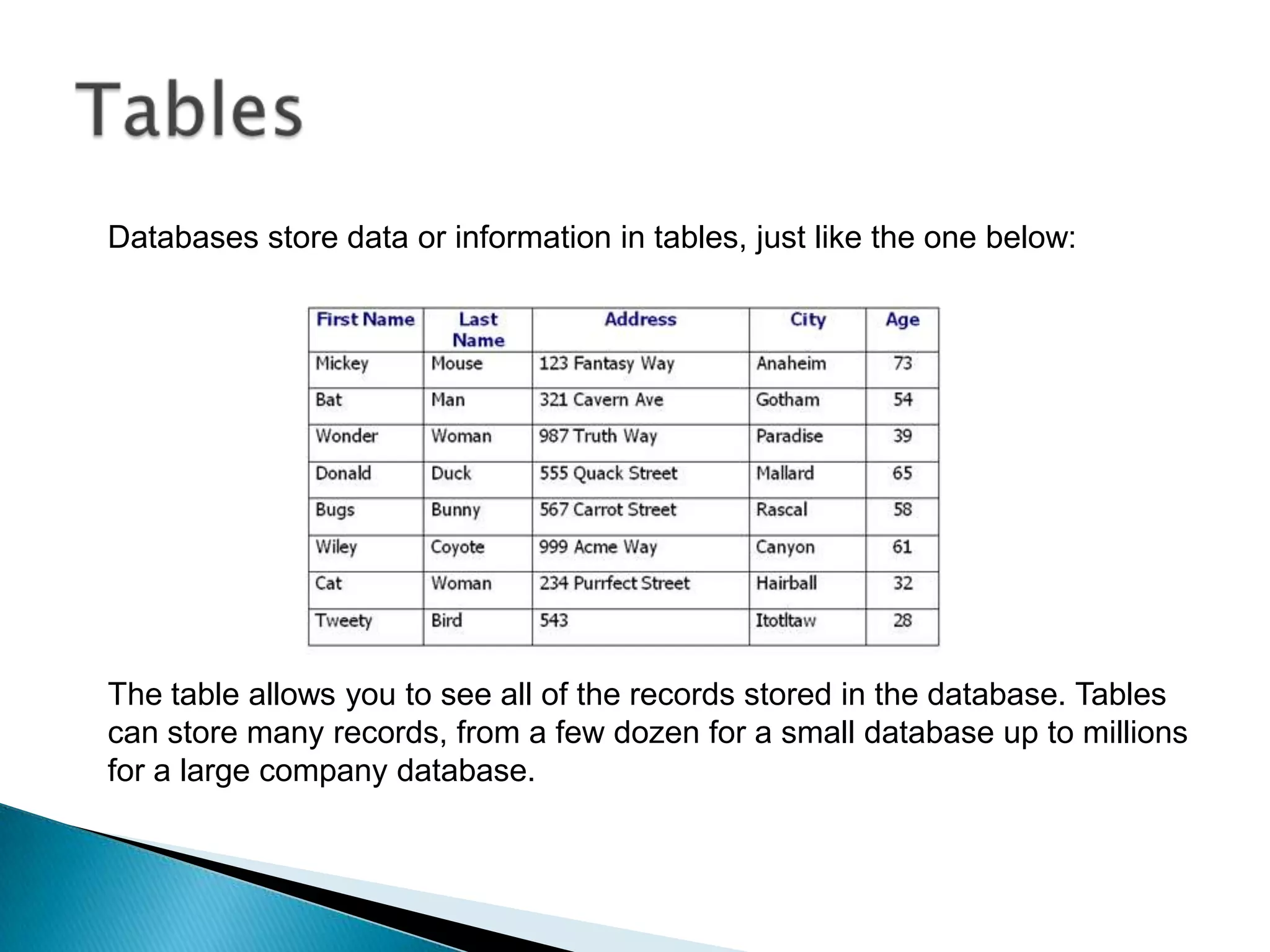 Tables

Databases store data or information in tables, just like the one below:

| First Name | Last Name | Address | City | Age |
|---|---|---|---|---|
| Mickey | Mouse | 123 Fantasy Way | Anaheim | 73 |
| Bat | Man | 321 Cavern Ave | Gotham | 54 |
| Wonder | Woman | 987 Truth Way | Paradise | 39 |
| Donald | Duck | 555 Quack Street | Mallard | 65 |
| Bugs | Bunny | 567 Carrot Street | Rascal | 58 |
| Wiley | Coyote | 999 Acme Way | Canyon | 61 |
| Cat | Woman | 234 Purrfect Street | Hairball | 32 |
| Tweety | Bird | 543 | Itotltaw | 28 |

The table allows you to see all of the records stored in the database. Tables can store many records, from a few dozen for a small database up to millions for a large company database.